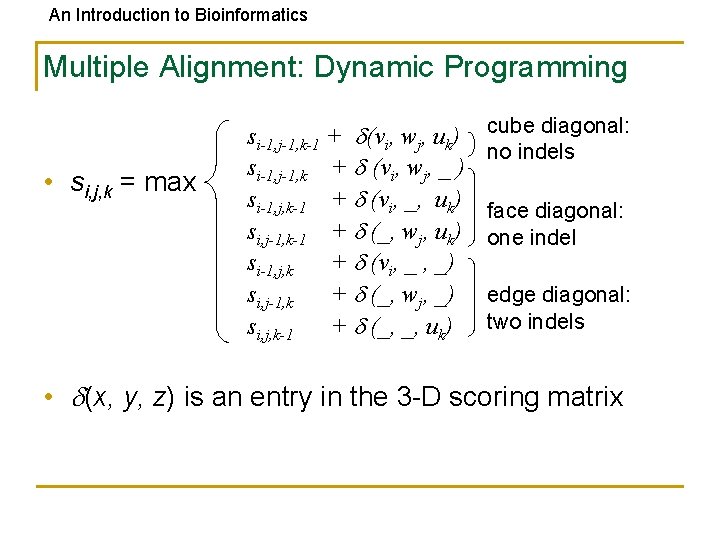 An Introduction to Bioinformatics

Multiple Alignment: Dynamic Programming

• $s_{i,j,k} = \max \begin{cases} s_{i-1,j-1,k-1} + \delta(v_i, w_j, u_k) \\ s_{i-1,j-1,k} + \delta(v_i, w_j, \_) \\ s_{i-1,j,k-1} + \delta(v_i, \_, u_k) \\ s_{i,j-1,k-1} + \delta(\_, w_j, u_k) \\ s_{i-1,j,k} + \delta(v_i, \_, \_) \\ s_{i,j-1,k} + \delta(\_, w_j, \_) \\ s_{i,j,k-1} + \delta(\_, \_, u_k) \end{cases}$

cube diagonal: no indels

face diagonal: one indel

edge diagonal: two indels

• $\delta(x, y, z)$ is an entry in the 3-D scoring matrix